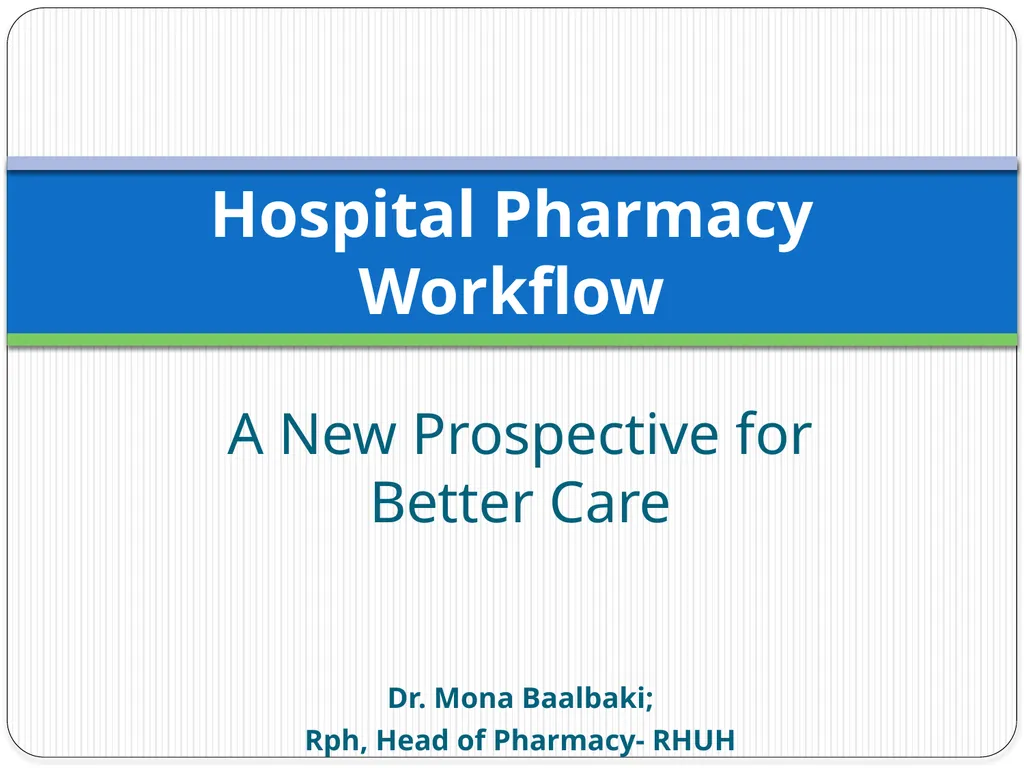 Hospital Pharmacy Workflow

A New Prospective for Better Care

Dr. Mona Baalbaki;
Rph, Head of Pharmacy- RHUH